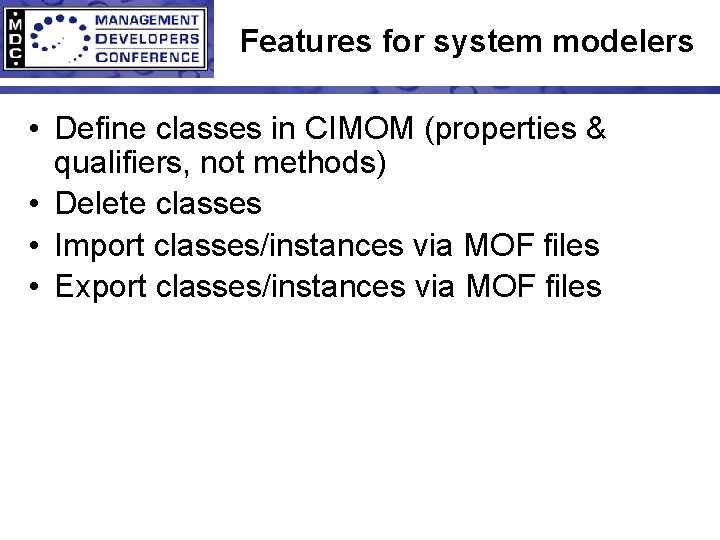 MDC MANAGEMENT DEVELOPERS CONFERENCE

Features for system modelers

• Define classes in CIMOM (properties & qualifiers, not methods)
• Delete classes
• Import classes/instances via MOF files
• Export classes/instances via MOF files